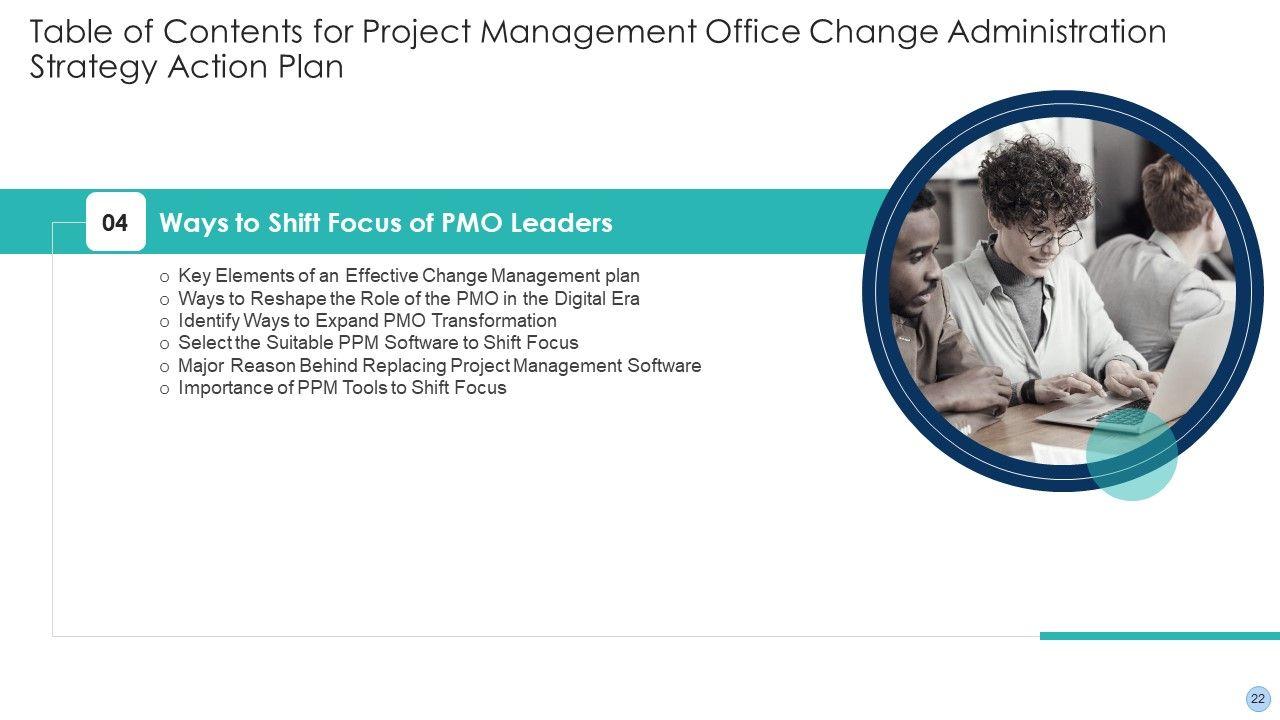 Table of Contents for Project Management Office Change Administration Strategy Action Plan

04 Ways to Shift Focus of PMO Leaders

o Key Elements of an Effective Change Management plan
o Ways to Reshape the Role of the PMO in the Digital Era
o Identify Ways to Expand PMO Transformation
o Select the Suitable PPM Software to Shift Focus
o Major Reason Behind Replacing Project Management Software
o Importance of PPM Tools to Shift Focus

22